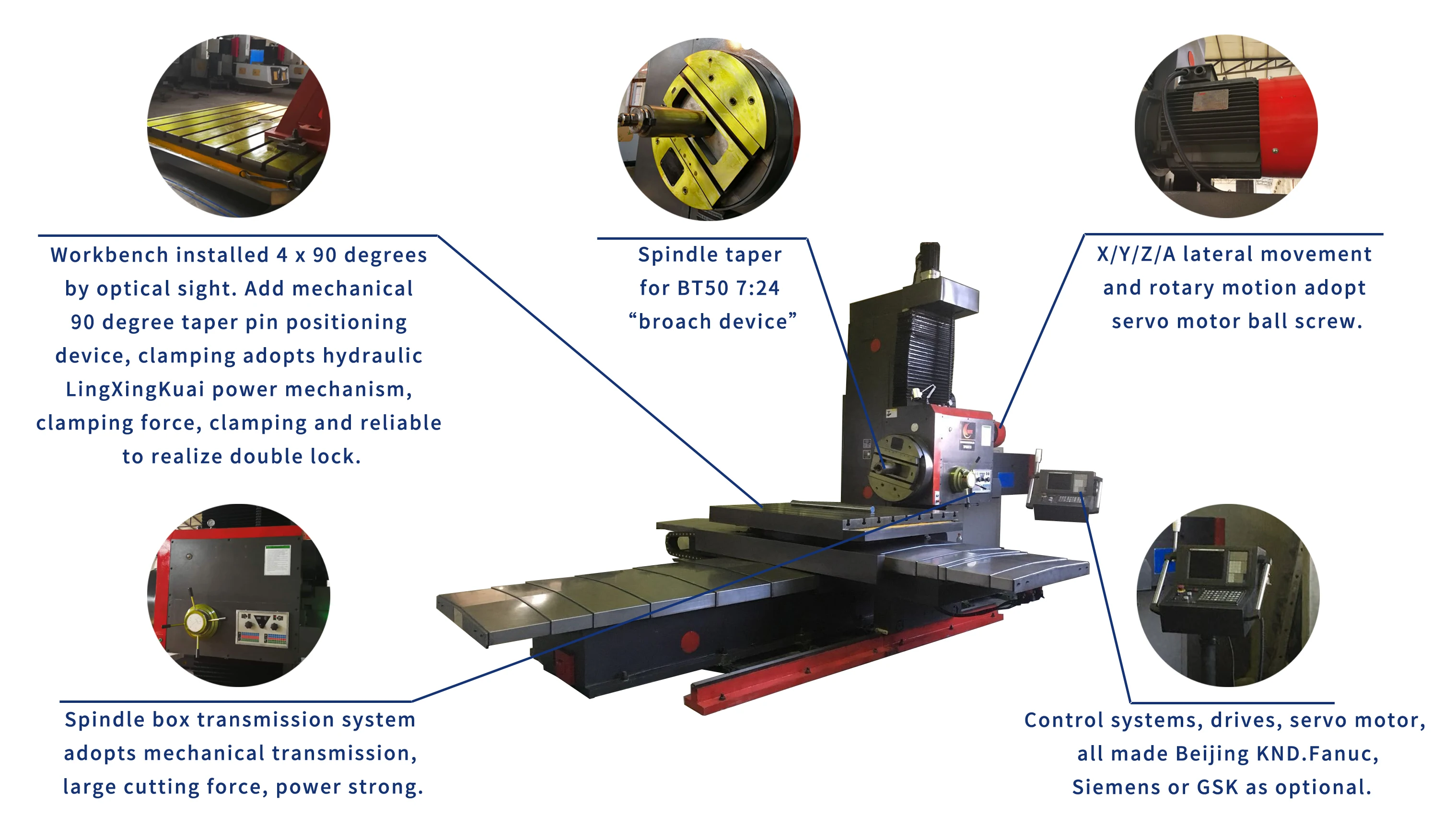 Workbench installed 4 x 90 degrees by optical sight. Add mechanical 90 degree taper pin positioning device, clamping adopts hydraulic LingXingKuai power mechanism, clamping force, clamping and reliable to realize double lock.

Spindle taper for BT50 7:24 “broach device”

X/Y/Z/A lateral movement and rotary motion adopt servo motor ball screw.

Spindle box transmission system adopts mechanical transmission, large cutting force, power strong.

Control systems, drives, servo motor, all made Beijing KND.Fanuc, Siemens or GSK as optional.